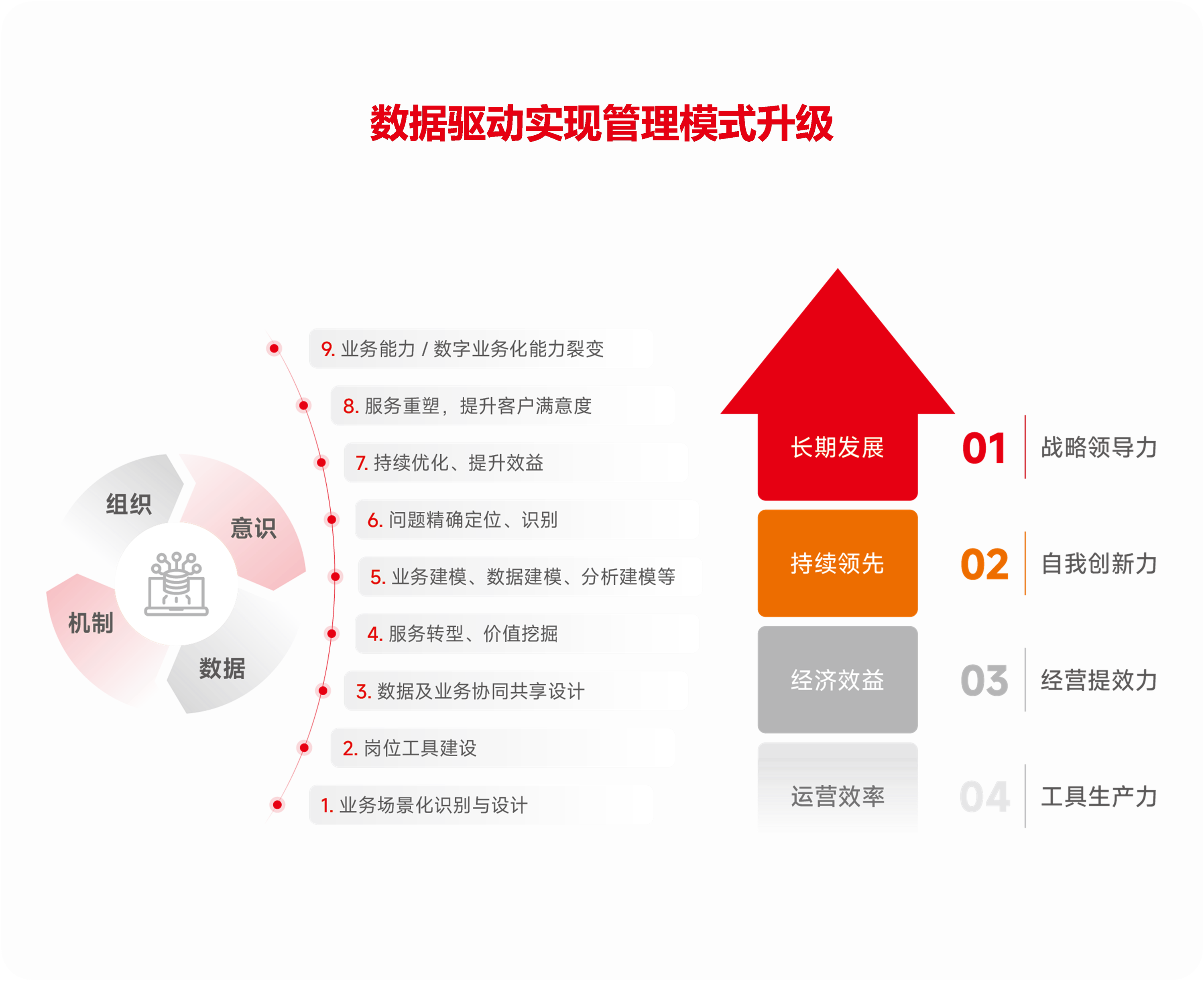 数据驱动实现管理模式升级

组织
意识
机制
数据

9. 业务能力 / 数字业务化能力裂变
8. 服务重塑，提升客户满意度
7. 持续优化、提升效益
6. 问题精确定位、识别
5. 业务建模、数据建模、分析建模等
4. 服务转型、价值挖掘
3. 数据及业务协同共享设计
2. 岗位工具建设
1. 业务场景化识别与设计

长期发展
持续领先
经济效益
运营效率

01 战略领导力
02 自我创新力
03 经营提效力
04 工具生产力